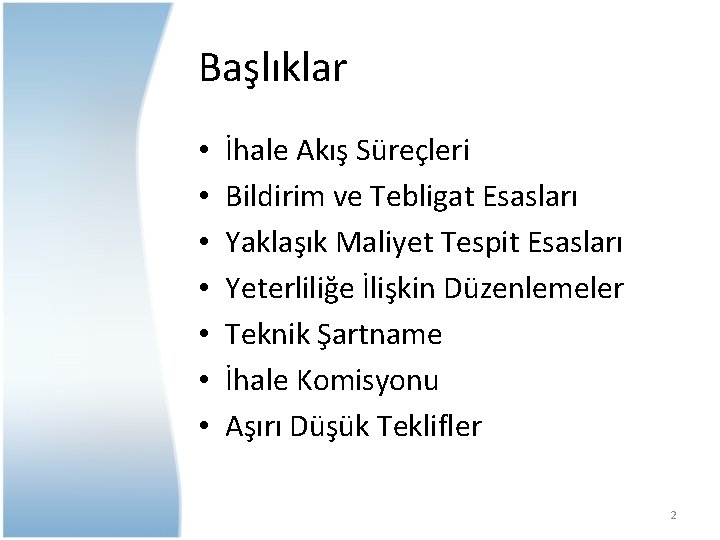 Başlıklar

• İhale Akış Süreçleri
• Bildirim ve Tebligat Esasları
• Yaklaşık Maliyet Tespit Esasları
• Yeterliliğe İlişkin Düzenlemeler
• Teknik Şartname
• İhale Komisyonu
• Aşırı Düşük Teklifler

2